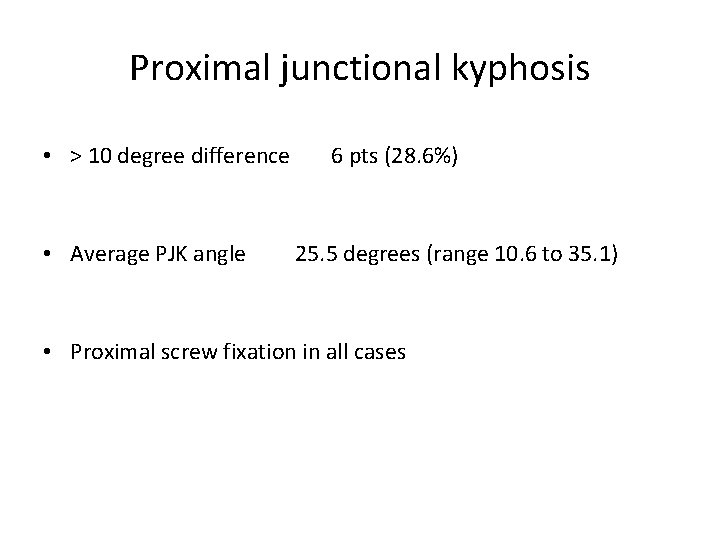 Proximal junctional kyphosis

• > 10 degree difference 6 pts (28.6%)

• Average PJK angle 25.5 degrees (range 10.6 to 35.1)

• Proximal screw fixation in all cases